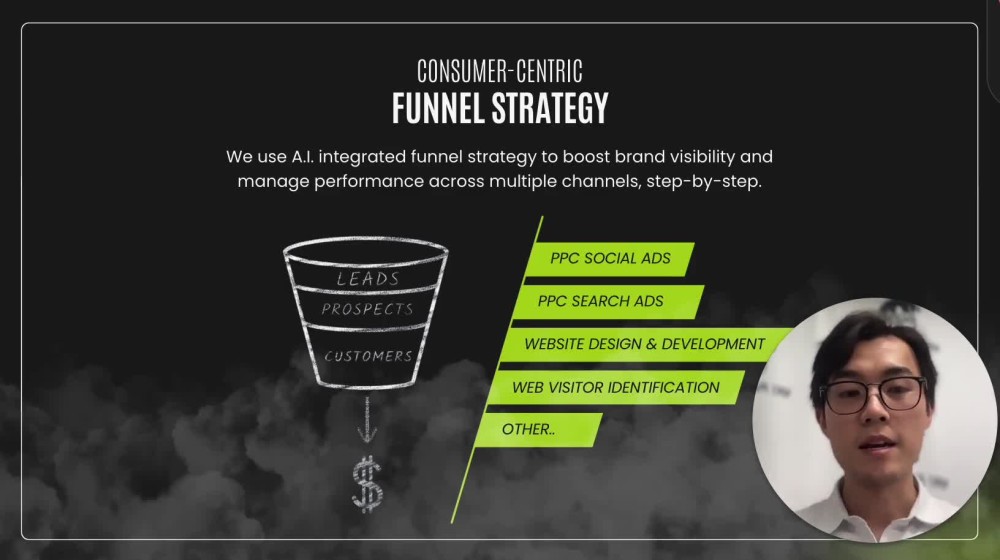 CONSUMER-CENTRIC
FUNNEL STRATEGY

We use A.I. integrated funnel strategy to boost brand visibility and manage performance across multiple channels, step-by-step.

LEADS
PROSPECTS
CUSTOMERS
$

PPC SOCIAL ADS
PPC SEARCH ADS
WEBSITE DESIGN & DEVELOPMENT
WEB VISITOR IDENTIFICATION
OTHER..